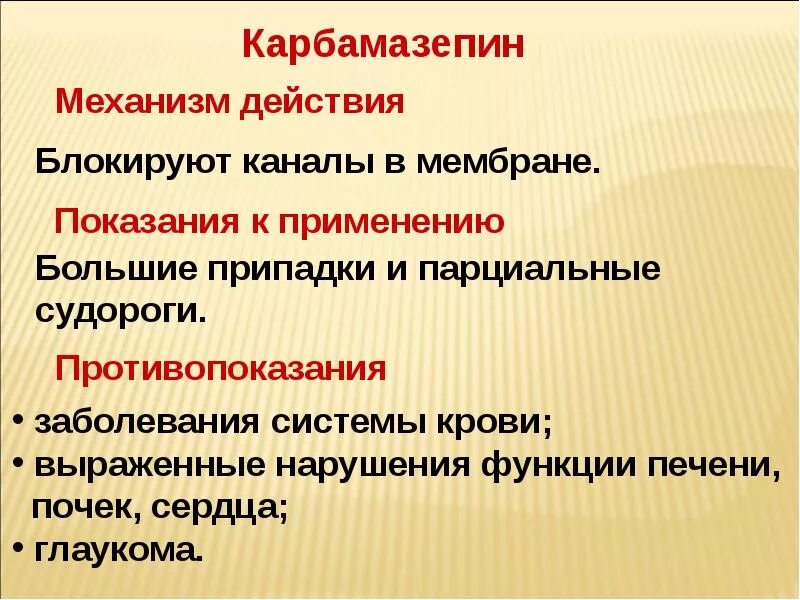 Карбамазепин

Механизм действия

Блокируют каналы в мембране.

Показания к применению

Большие припадки и парциальные судороги.

Противопоказания

• заболевания системы крови;
• выраженные нарушения функции печени, почек, сердца;
• глаукома.